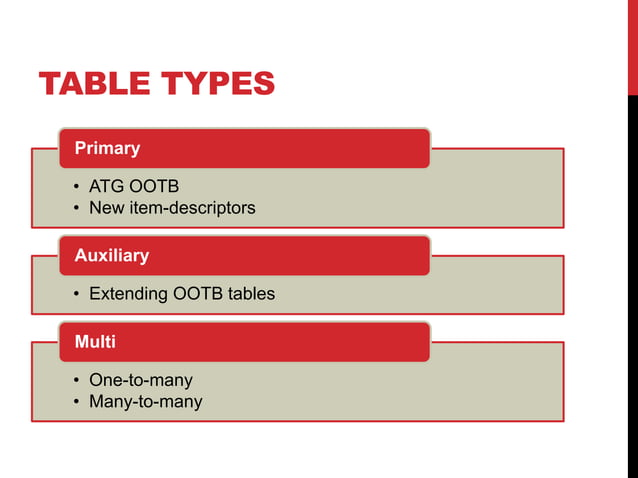 TABLE TYPES

Primary

• ATG OOTB
• New item-descriptors

Auxiliary

• Extending OOTB tables

Multi

• One-to-many
• Many-to-many